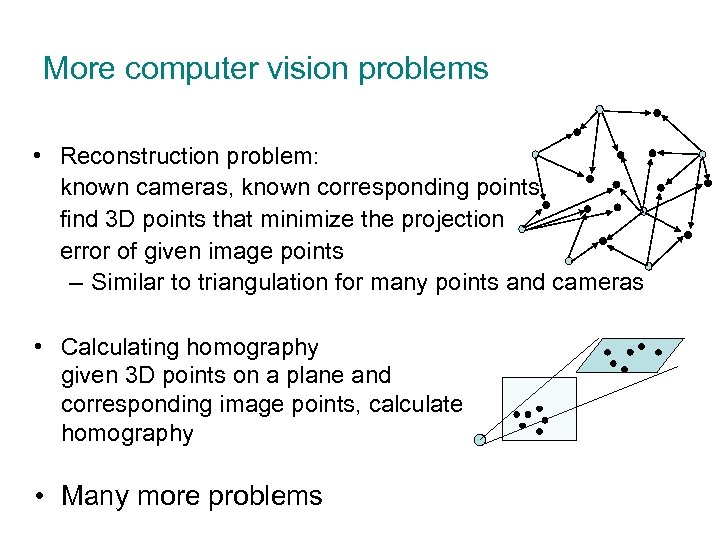 More computer vision problems

• Reconstruction problem:
known cameras, known corresponding points
find 3D points that minimize the projection
error of given image points
– Similar to triangulation for many points and cameras

• Calculating homography
given 3D points on a plane and
corresponding image points, calculate
homography

• Many more problems